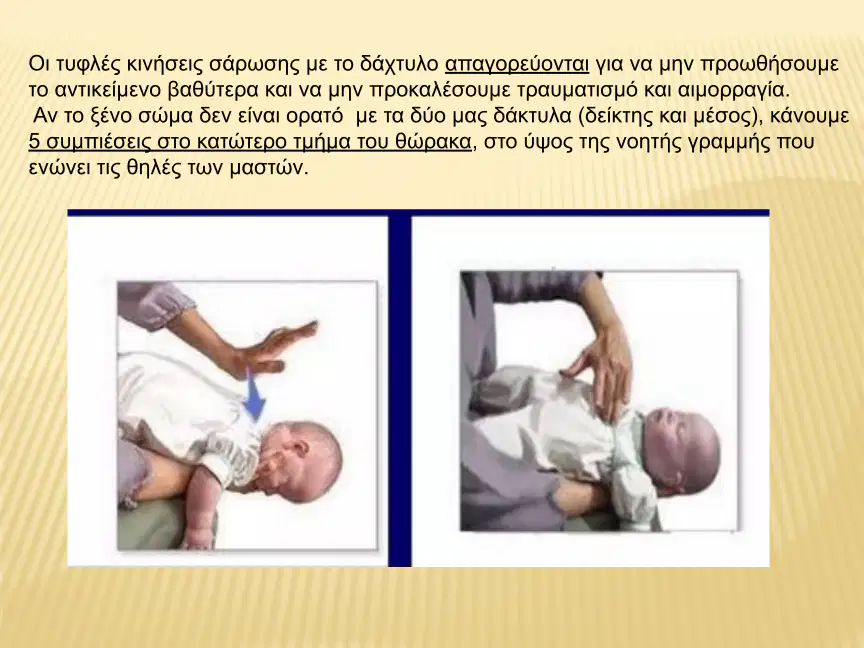 Οι τυφλές κινήσεις σάρωσης με το δάχτυλο απαγορεύονται για να μην προωθήσουμε το αντικείμενο βαθύτερα και να μην προκαλέσουμε τραυματισμό και αιμορραγία.
Αν το ξένο σώμα δεν είναι ορατό με τα δύο μας δάκτυλα (δείκτης και μέσος), κάνουμε 5 συμπιέσεις στο κατώτερο τμήμα του θώρακα, στο ύψος της νοητής γραμμής που ενώνει τις θηλές των μαστών.